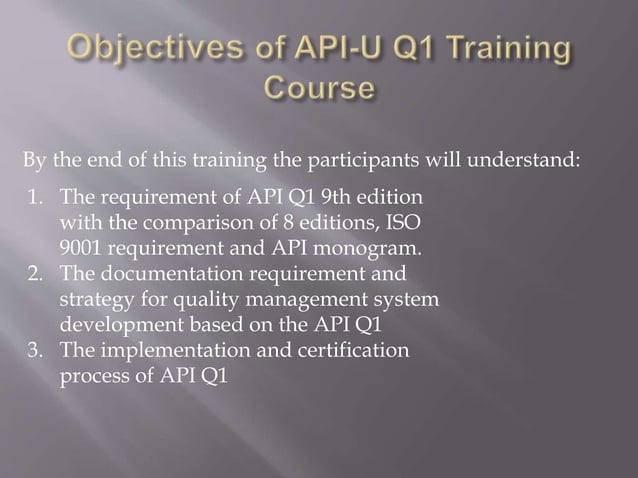 Objectives of API-U Q1 Training Course

By the end of this training the participants will understand:

1. The requirement of API Q1 9th edition with the comparison of 8 editions, ISO 9001 requirement and API monogram.
2. The documentation requirement and strategy for quality management system development based on the API Q1
3. The implementation and certification process of API Q1